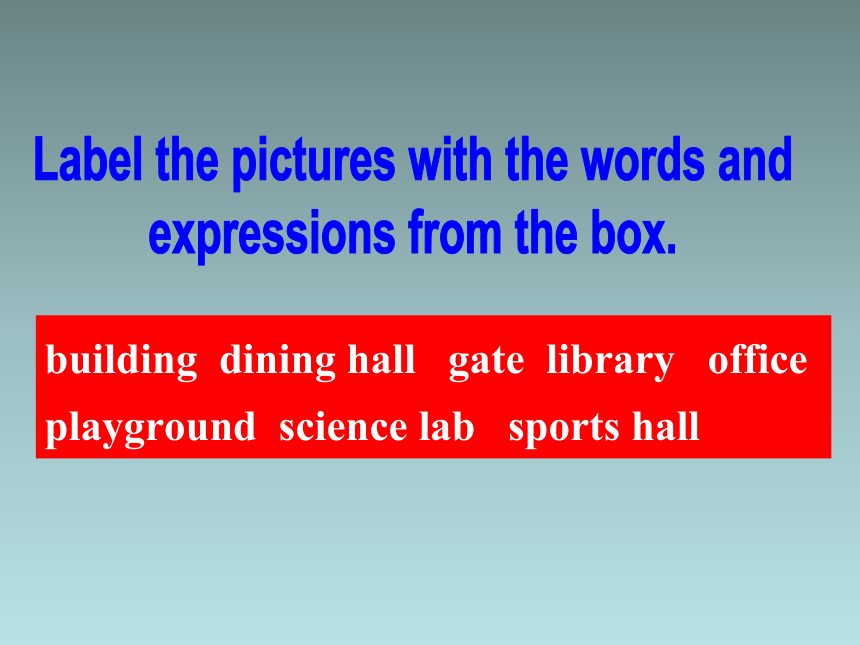 Label the pictures with the words and expressions from the box.

building dining hall gate library office
playground science lab sports hall